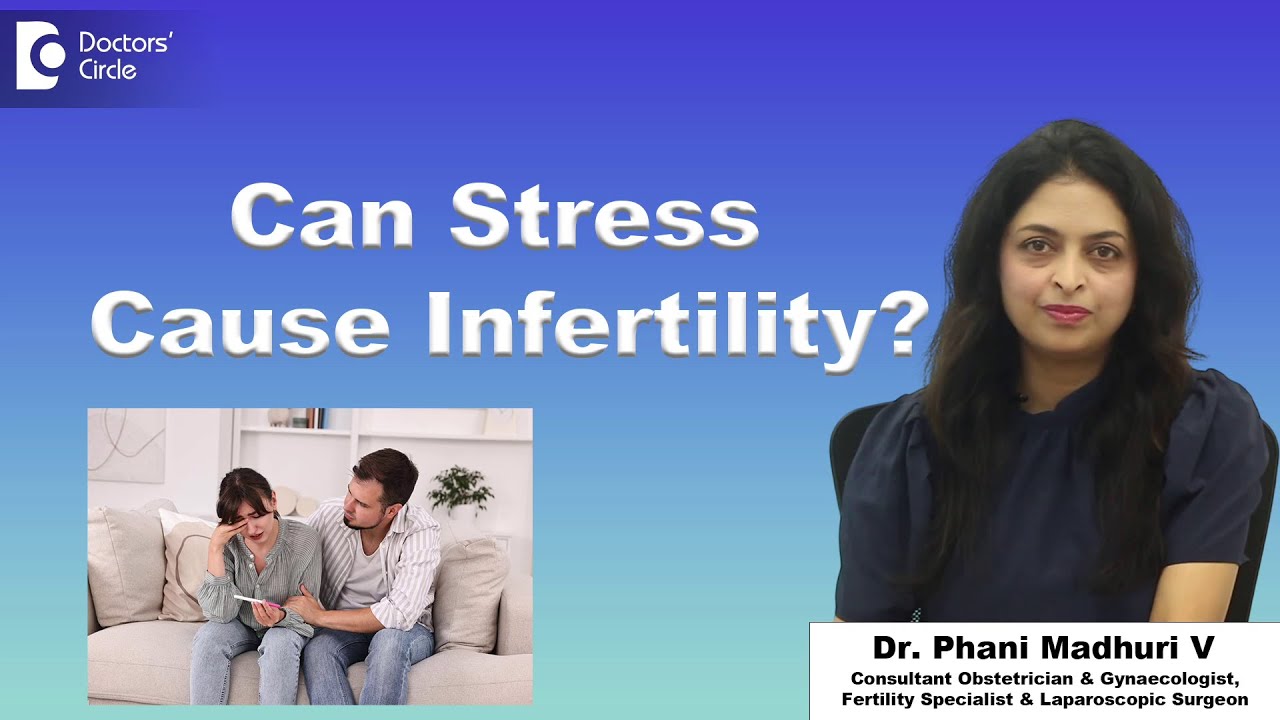 Doctors' Circle

Can Stress Cause Infertility?

Dr. Phani Madhuri V
Consultant Obstetrician & Gynaecologist, Fertility Specialist & Laparoscopic Surgeon